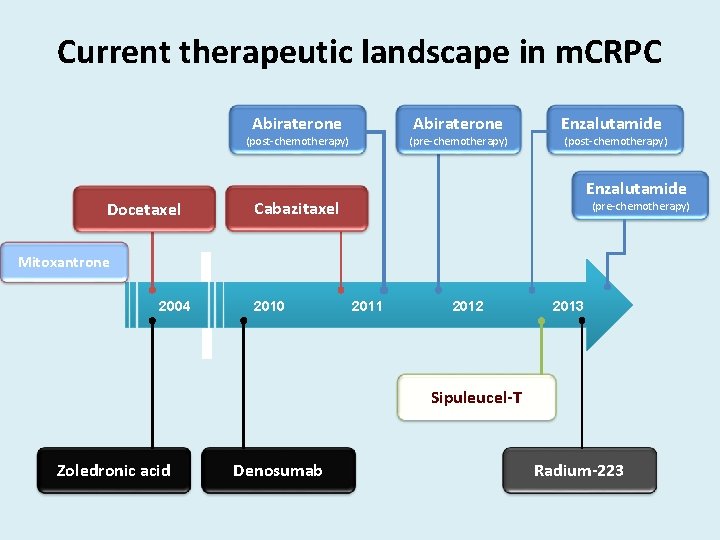 Current therapeutic landscape in mCRPC

Abiraterone
(post-chemotherapy)

Abiraterone
(pre-chemotherapy)

Enzalutamide
(post-chemotherapy)

Enzalutamide
(pre-chemotherapy)

Docetaxel

Cabazitaxel

Mitoxantrone

2004

2010

2011

2012

2013

Sipuleucel-T

Zoledronic acid

Denosumab

Radium-223